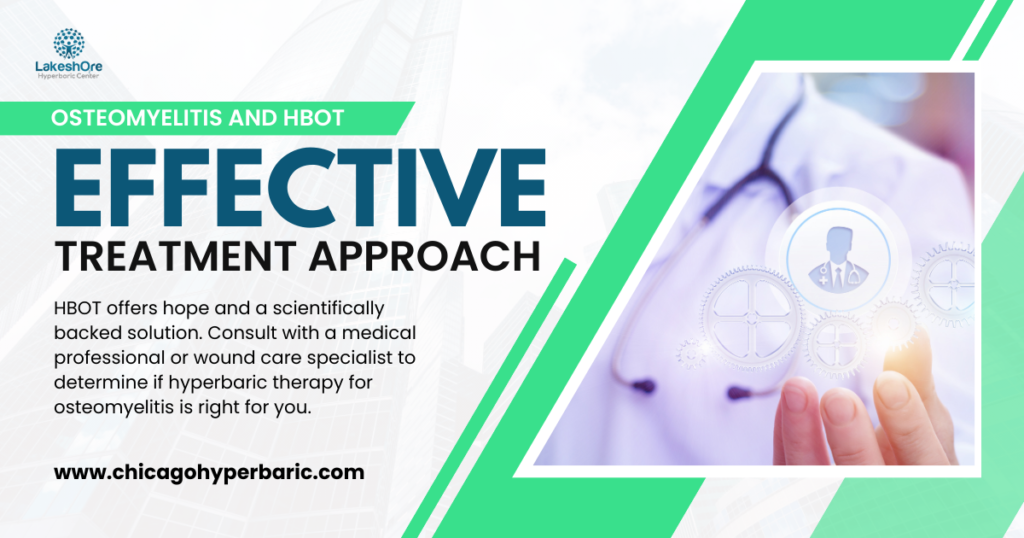 LakeshOre
Hyperbaric Center

OSTEOMYELITIS AND HBOT

EFFECTIVE

TREATMENT APPROACH

HBOT offers hope and a scientifically backed solution. Consult with a medical professional or wound care specialist to determine if hyperbaric therapy for osteomyelitis is right for you.

www.chicagohyperbaric.com